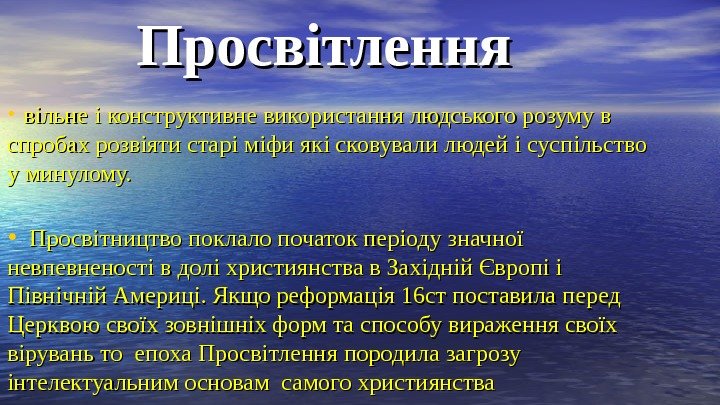 Просвітлення

• вільне і конструктивне використання людського розуму в спробах розвіяти старі міфи які сковували людей і суспільство у минулому.

• Просвітництво поклало початок періоду значної невпевненості в долі християнства в Західній Європі і Північній Америці. Якщо реформація 16ст поставила перед Церквою своїх зовнішніх форм та способу вираження своїх вірувань то епоха Просвітлення породила загрозу інтелектуальним основам самого християнства